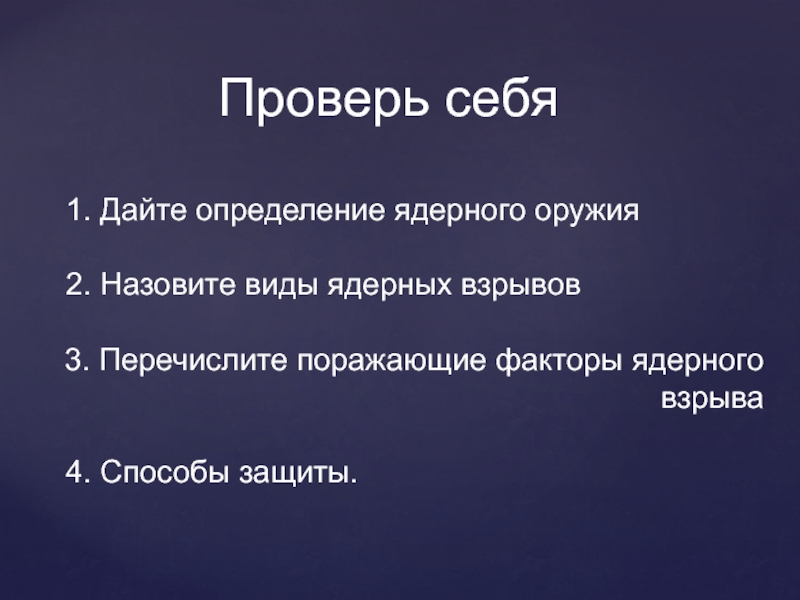 Проверь себя

1. Дайте определение ядерного оружия

2. Назовите виды ядерных взрывов

3. Перечислите поражающие факторы ядерного взрыва

4. Способы защиты.